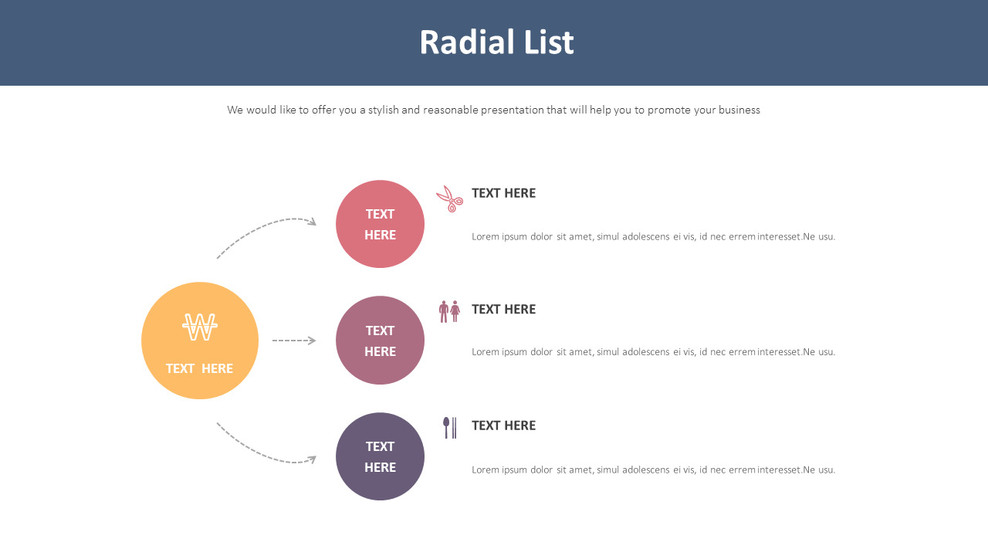 Radial List

We would like to offer you a stylish and reasonable presentation that will help you to promote your business

₩

TEXT HERE

TEXT HERE

TEXT HERE

Lorem ipsum dolor sit amet, simul adolescens ei vis, id nec errem interesset.Ne usu.

TEXT HERE

TEXT HERE

Lorem ipsum dolor sit amet, simul adolescens ei vis, id nec errem interesset.Ne usu.

TEXT HERE

TEXT HERE

Lorem ipsum dolor sit amet, simul adolescens ei vis, id nec errem interesset.Ne usu.